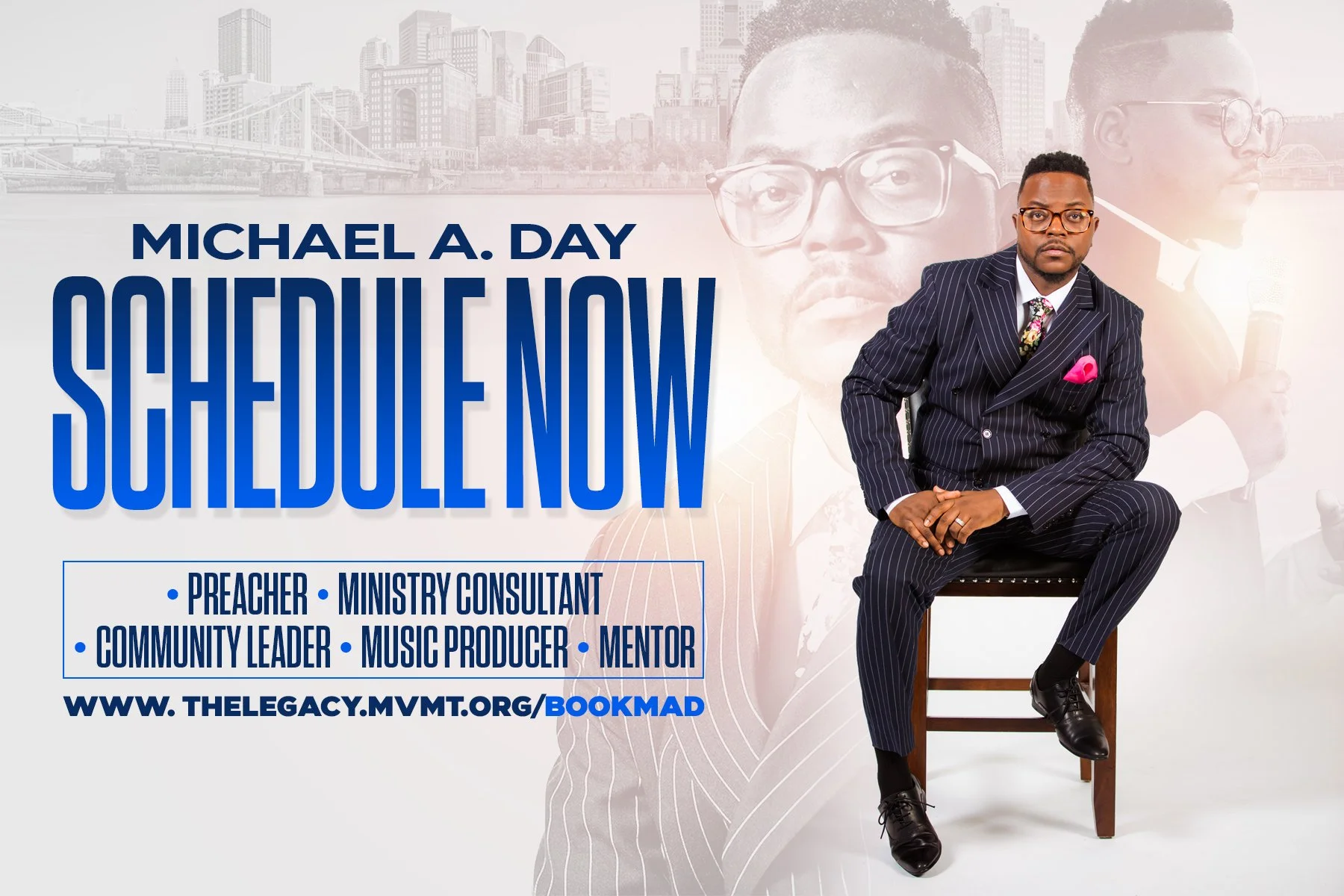 MICHAEL A. DAY
SCHEDULE NOW

• PREACHER • MINISTRY CONSULTANT
• COMMUNITY LEADER • MUSIC PRODUCER • MENTOR

WWW. THELEGACY.MVMT.ORG/BOOKMAD